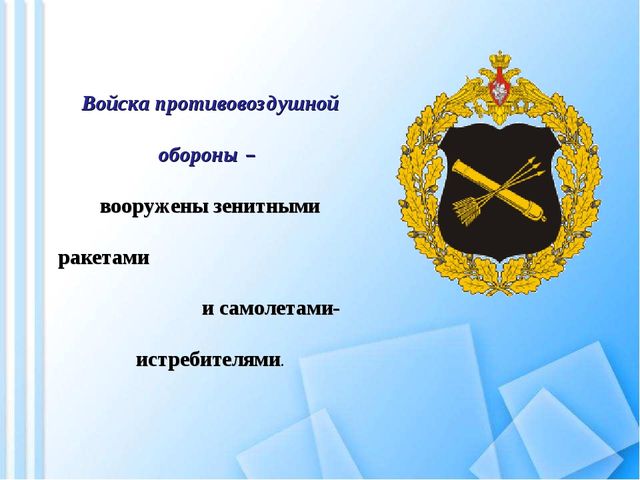 Войска противовоздушной обороны –

вооружены зенитными ракетами

и самолетами-истребителями.